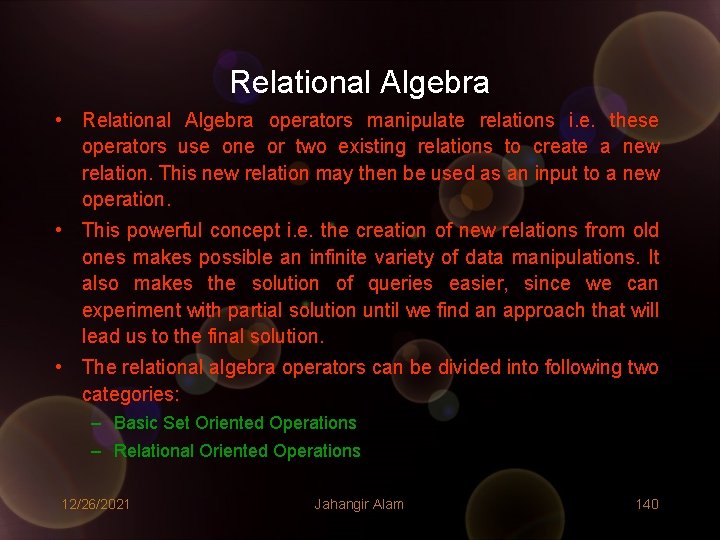 Relational Algebra

• Relational Algebra operators manipulate relations i.e. these operators use one or two existing relations to create a new relation. This new relation may then be used as an input to a new operation.

• This powerful concept i.e. the creation of new relations from old ones makes possible an infinite variety of data manipulations. It also makes the solution of queries easier, since we can experiment with partial solution until we find an approach that will lead us to the final solution.

• The relational algebra operators can be divided into following two categories:
– Basic Set Oriented Operations
– Relational Oriented Operations

12/26/2021
Jahangir Alam
140